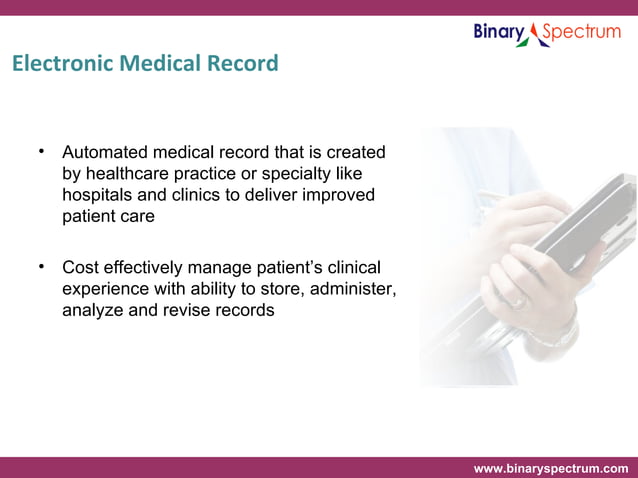 Binary Spectrum

Electronic Medical Record

• Automated medical record that is created by healthcare practice or specialty like hospitals and clinics to deliver improved patient care

• Cost effectively manage patient's clinical experience with ability to store, administer, analyze and revise records

www.binaryspectrum.com